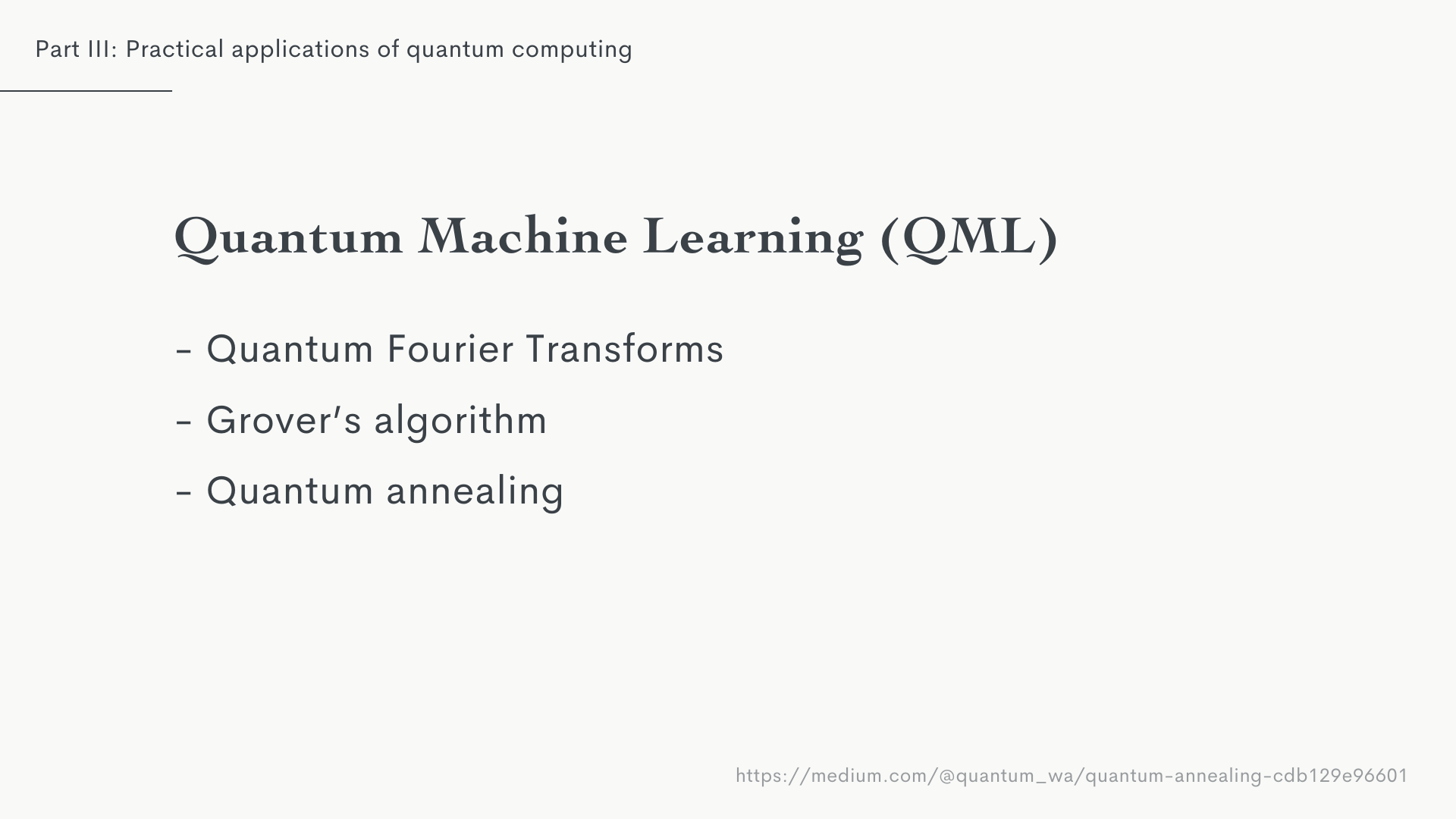 Part III: Practical applications of quantum computing

Quantum Machine Learning (QML)

- Quantum Fourier Transforms

- Grover's algorithm

- Quantum annealing

https://medium.com/@quantum_wa/quantum-annealing-cdb129e96601